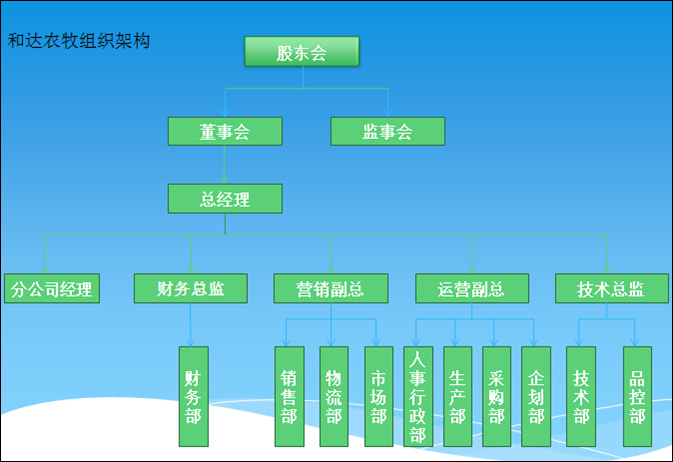 和达农牧组织架构

股东会

董事会

监事会

总经理

分公司经理

财务总监

营销副总

运营副总

技术总监

财务部

销售部

物流部

市场部

人事行政部

生产部

采购部

企划部

技术部

品控部